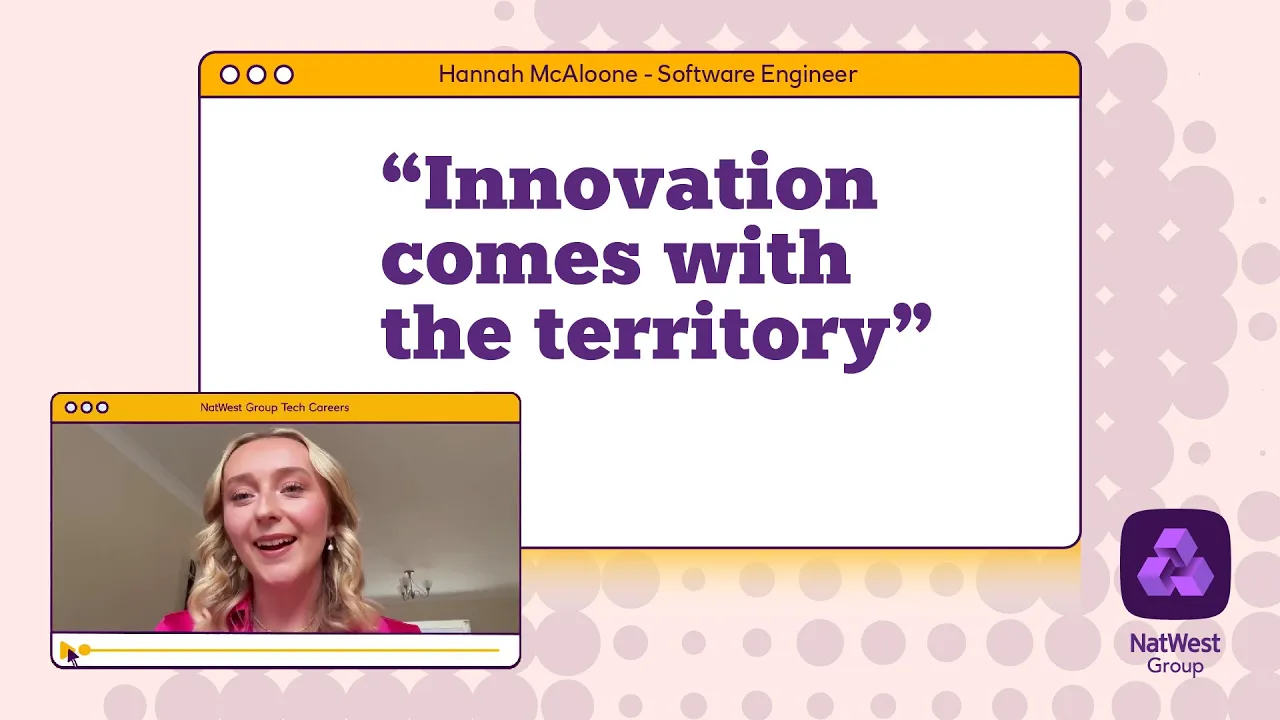 Hannah McAloone - Software Engineer

“Innovation comes with the territory”

NatWest Group Tech Careers

NatWest Group